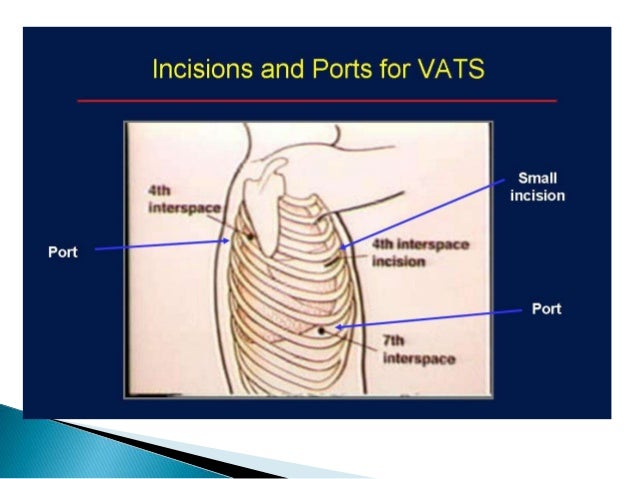 Incisions and Ports for VATS

4th interspace

Small incision

Port

4th interspace incision

Port

7th interspace